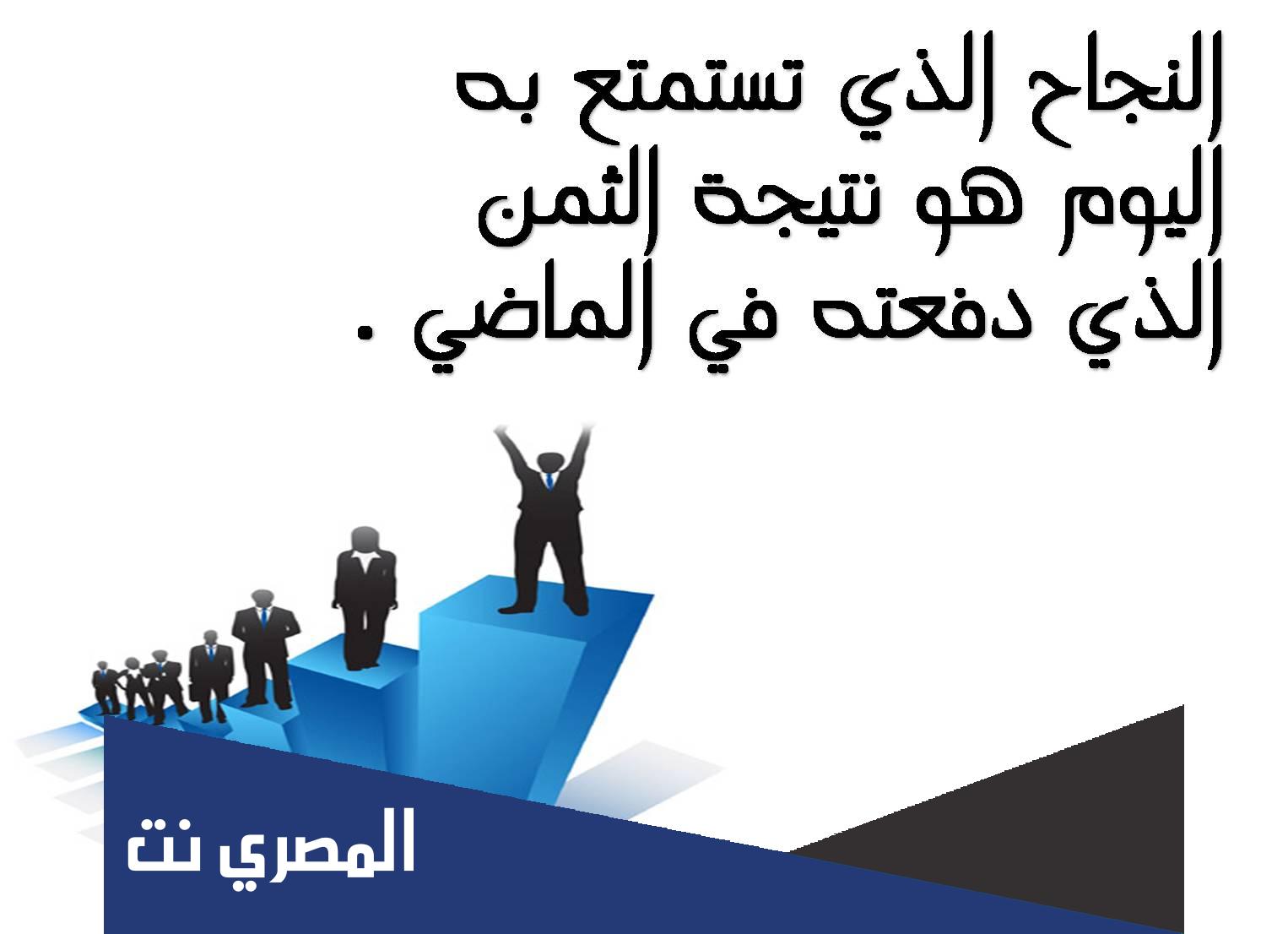 النجاح الذي تستمتع به اليوم هو نتيجة الثمن الذي دفعته في الماضي .

المصري نت